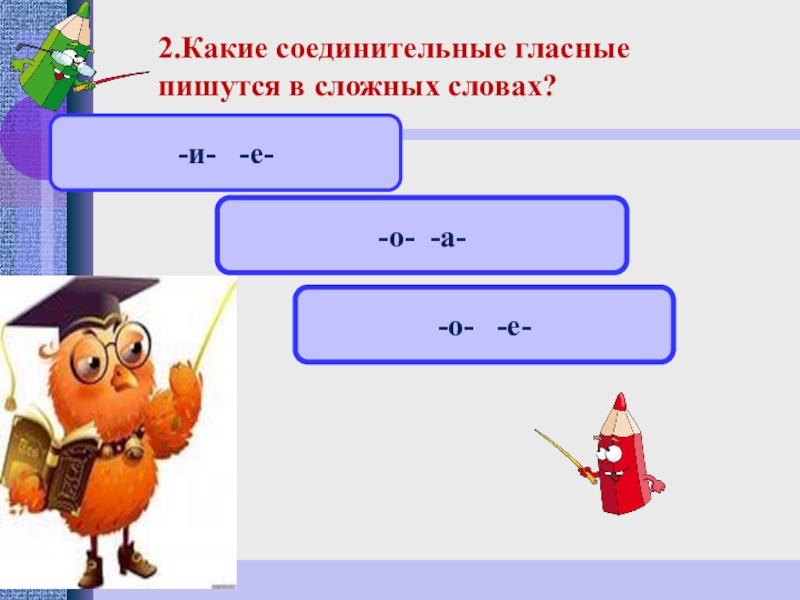 2.Какие соединительные гласные пишутся в сложных словах?

-и- -е-

-о- -а-

-о- -е-